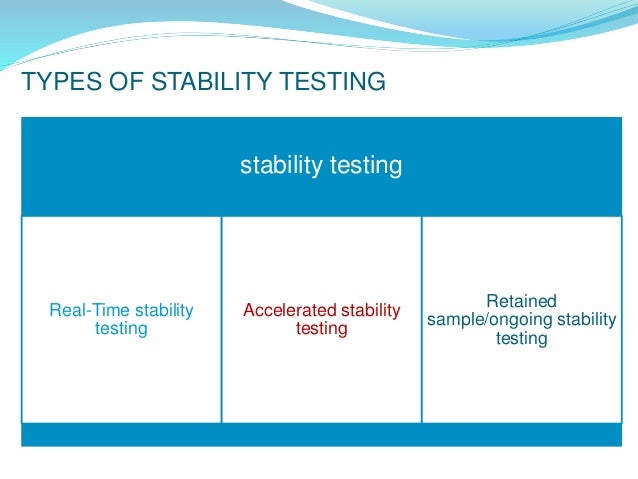 TYPES OF STABILITY TESTING

stability testing

Real-Time stability testing

Accelerated stability testing

Retained sample/ongoing stability testing